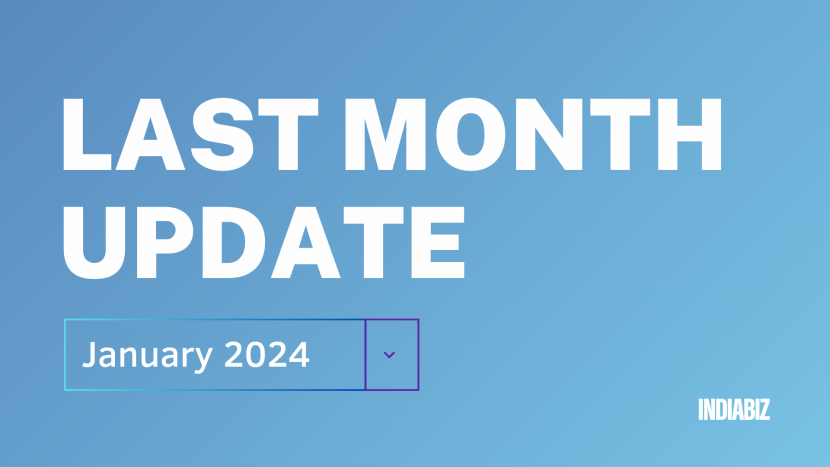 LAST MONTH UPDATE

January 2024

INDIABIZ